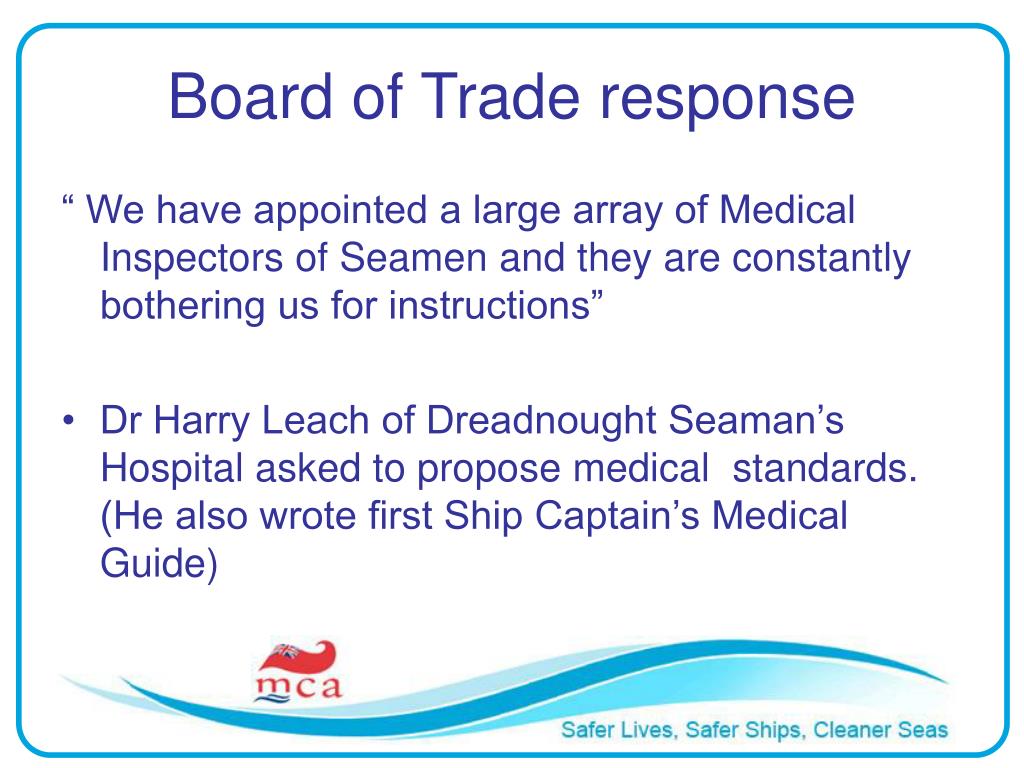 Board of Trade response

“ We have appointed a large array of Medical Inspectors of Seamen and they are constantly bothering us for instructions”

• Dr Harry Leach of Dreadnought Seaman’s Hospital asked to propose medical standards. (He also wrote first Ship Captain’s Medical Guide)

mca

Safer Lives, Safer Ships, Cleaner Seas